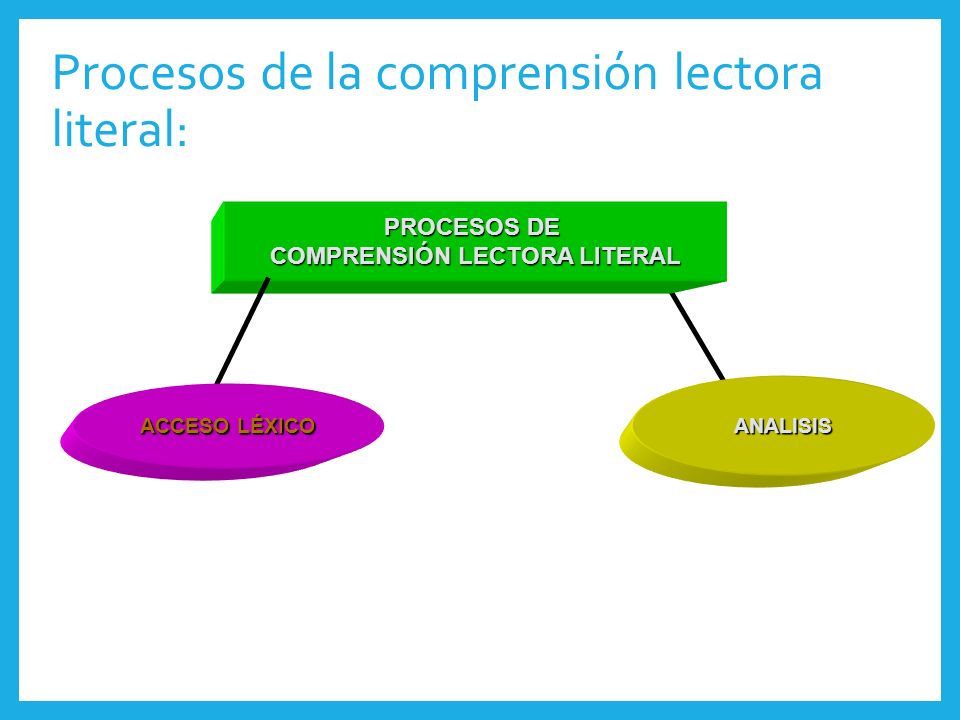 Procesos de la comprensión lectora literal:

PROCESOS DE COMPRENSIÓN LECTORA LITERAL

ACCESO LÉXICO

ANALISIS